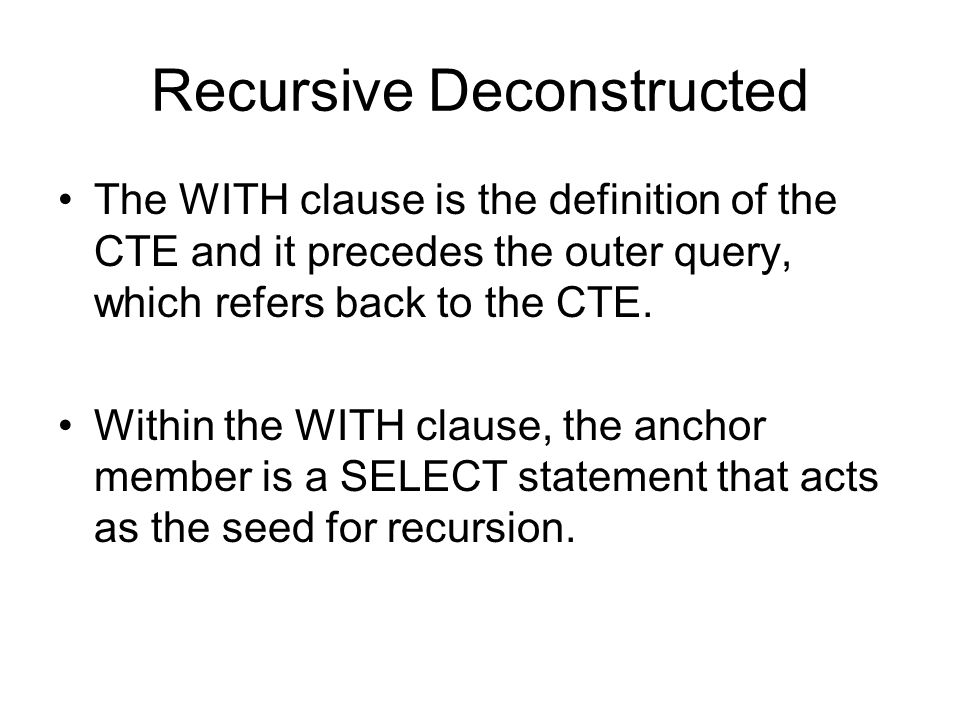 Recursive Deconstructed

• The WITH clause is the definition of the CTE and it precedes the outer query, which refers back to the CTE.

• Within the WITH clause, the anchor member is a SELECT statement that acts as the seed for recursion.